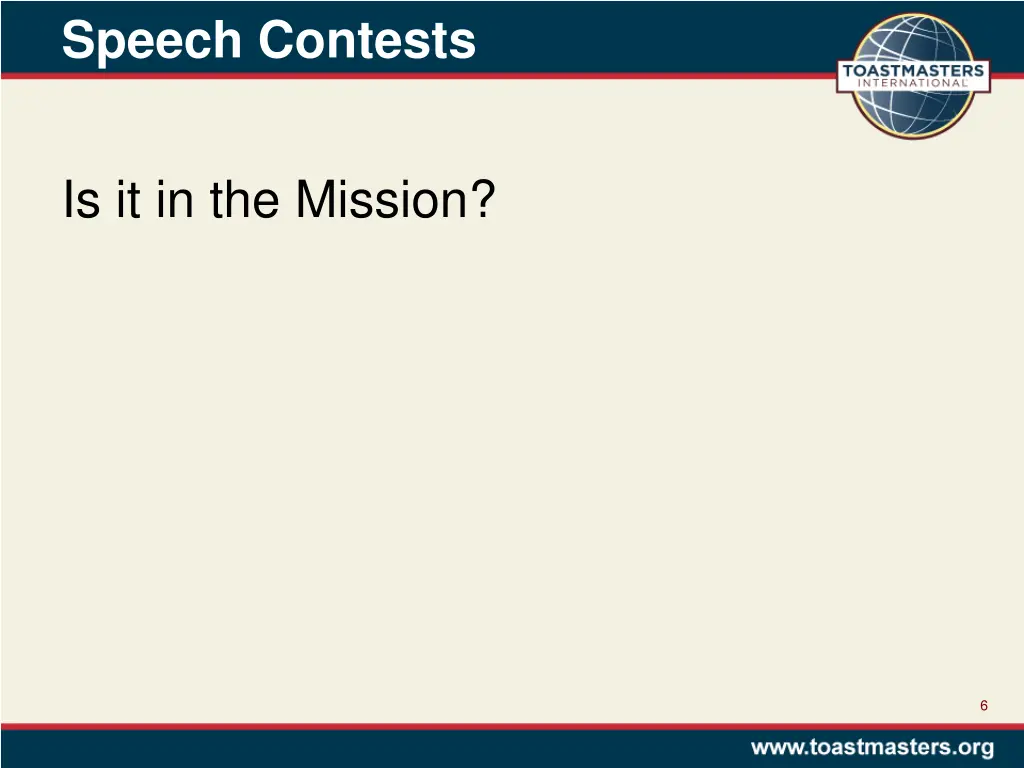 Speech Contests

TOASTMASTERS INTERNATIONAL

Is it in the Mission?

6

www.toastmasters.org